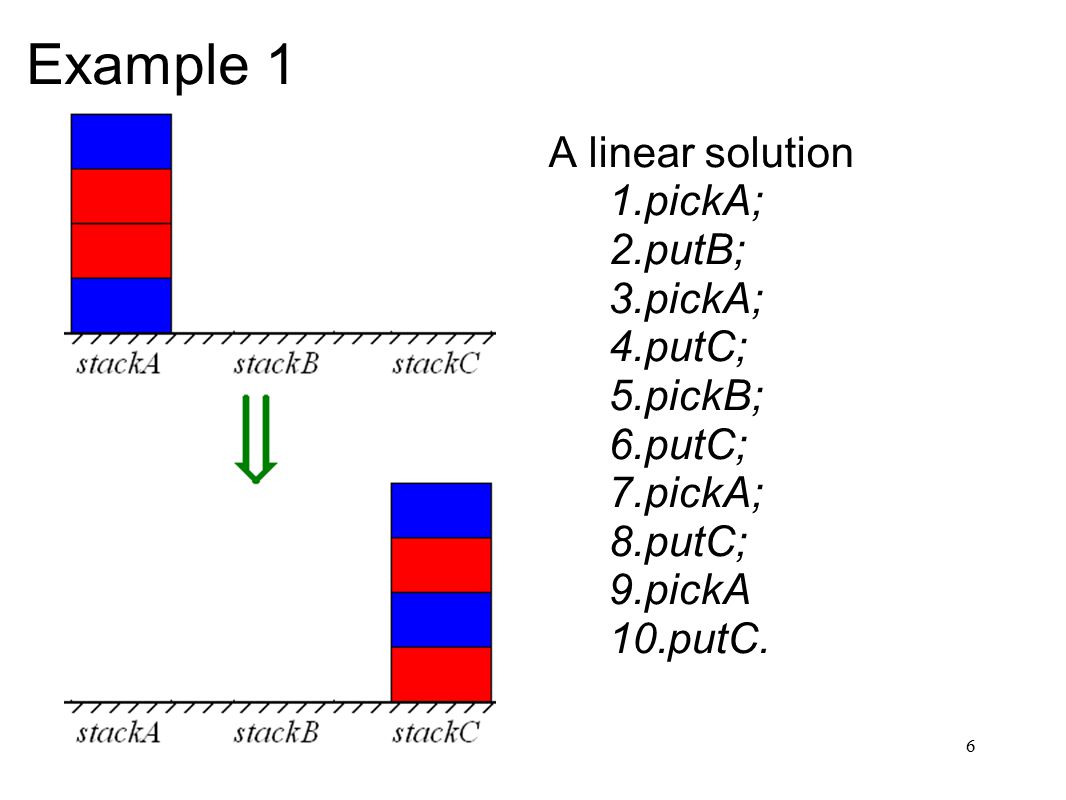 Example 1

stackA stackB stackC

stackA stackB stackC

A linear solution
1.pickA;
2.putB;
3.pickA;
4.putC;
5.pickB;
6.putC;
7.pickA;
8.putC;
9.pickA
10.putC.

6